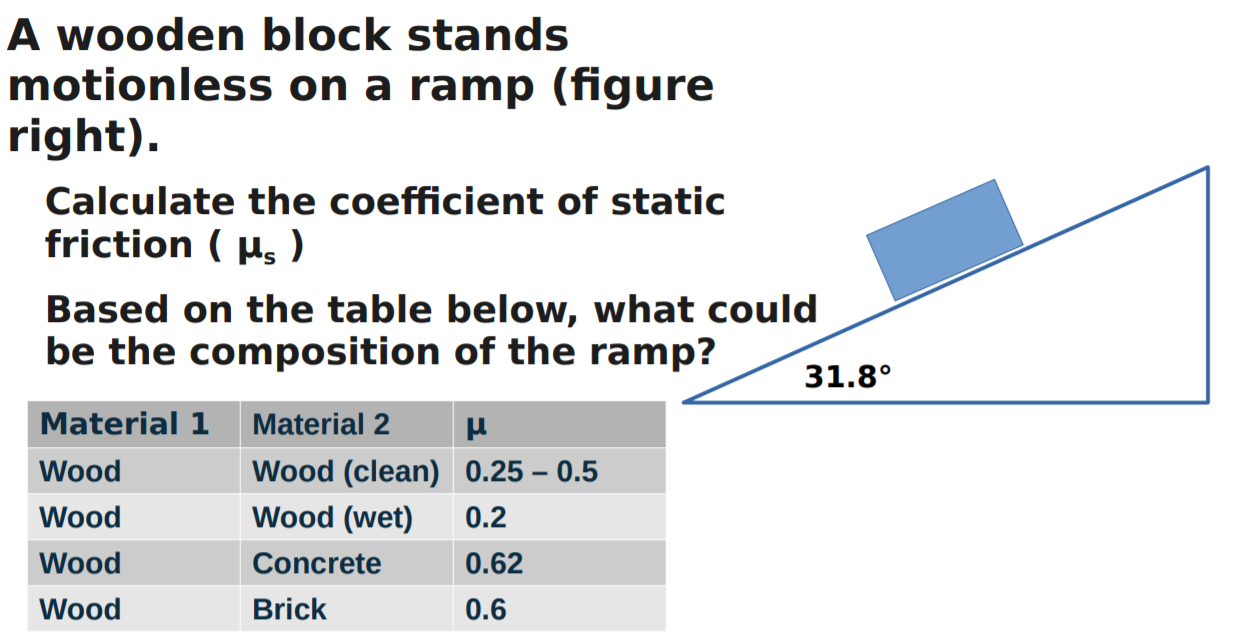 A wooden block stands motionless on a ramp (figure right).

Calculate the coefficient of static friction ( $\mu_s$ )

Based on the table below, what could be the composition of the ramp?

31.8°

| Material 1 | Material 2 | μ |
|---|---|---|
| Wood | Wood (clean) | 0.25 – 0.5 |
| Wood | Wood (wet) | 0.2 |
| Wood | Concrete | 0.62 |
| Wood | Brick | 0.6 |